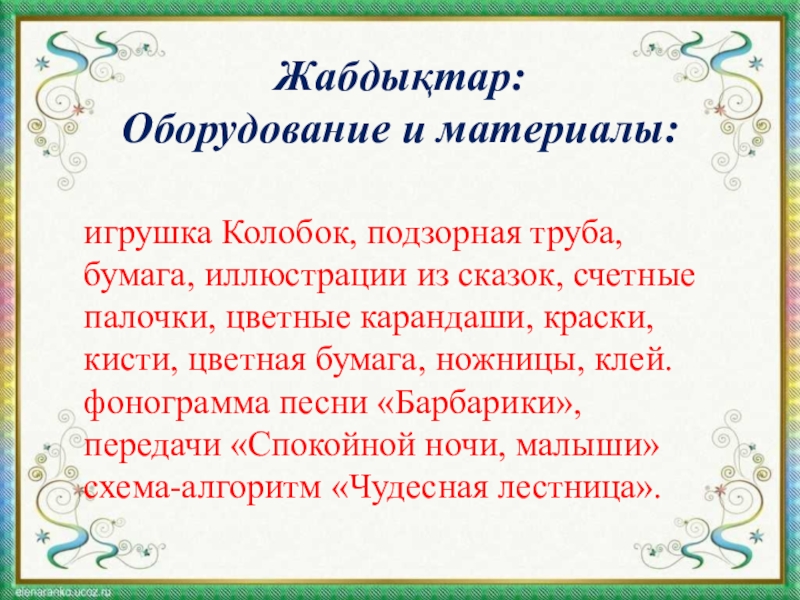 Жабдықтар:
Оборудование и материалы:

игрушка Колобок, подзорная труба, бумага, иллюстрации из сказок, счетные палочки, цветные карандаши, краски, кисти, цветная бумага, ножницы, клей. фонограмма песни «Барбарики», передачи «Спокойной ночи, малыши» схема-алгоритм «Чудесная лестница».

elenaranko.ucoz.ru